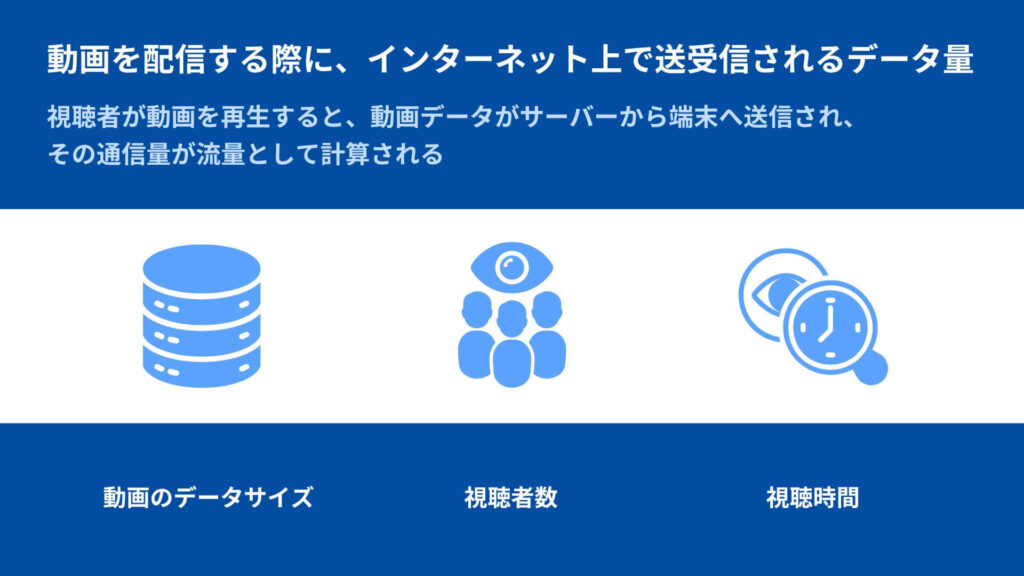 動画を配信する際に、インターネット上で送受信されるデータ量

視聴者が動画を再生すると、動画データがサーバーから端末へ送信され、その通信量が流量として計算される

動画のデータサイズ

視聴者数

視聴時間